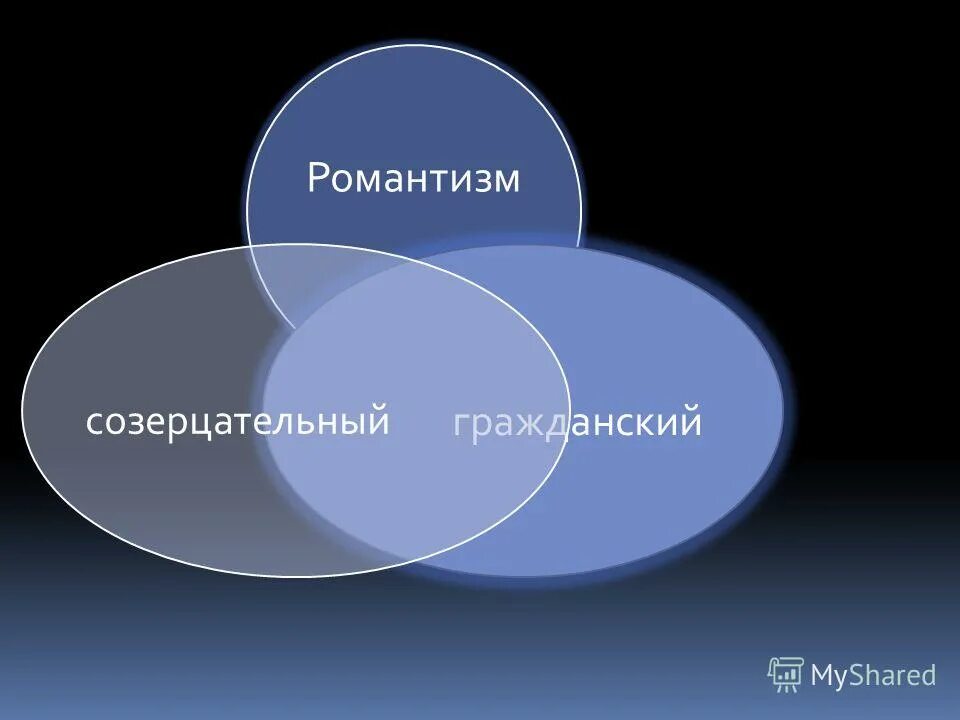 Романтизм

созерцательный

гражданский

MyShared